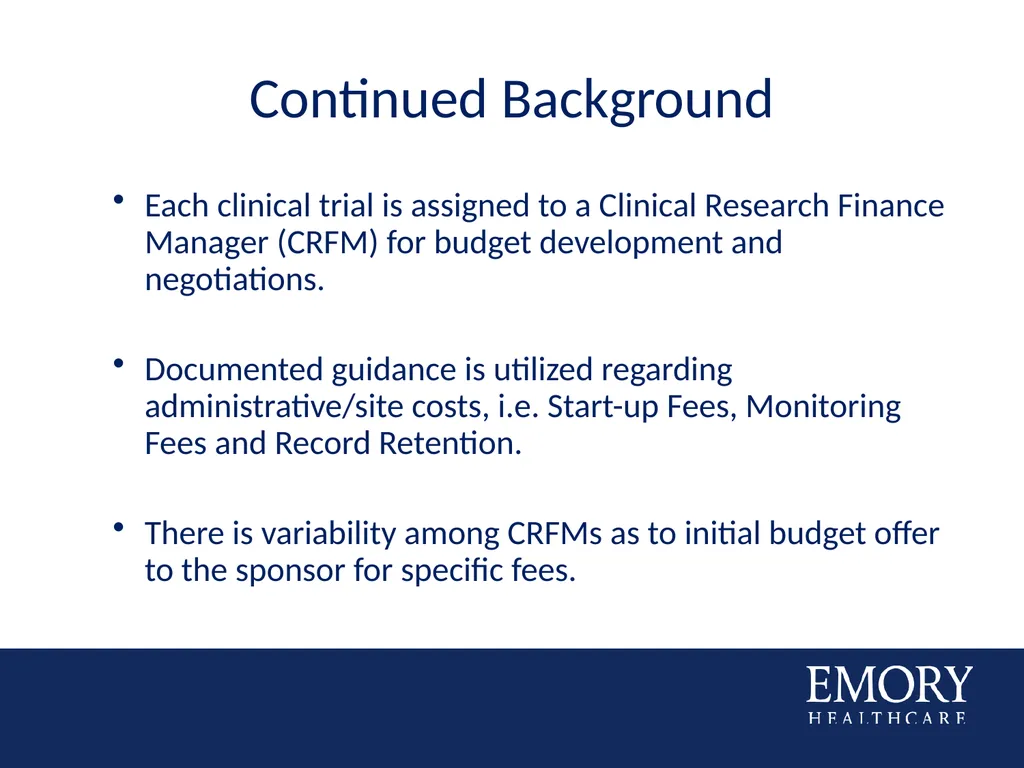 Continued Background

• Each clinical trial is assigned to a Clinical Research Finance Manager (CRFM) for budget development and negotiations.

• Documented guidance is utilized regarding administrative/site costs, i.e. Start-up Fees, Monitoring Fees and Record Retention.

• There is variability among CRFMs as to initial budget offer to the sponsor for specific fees.

EMORY
HEALTHCARE